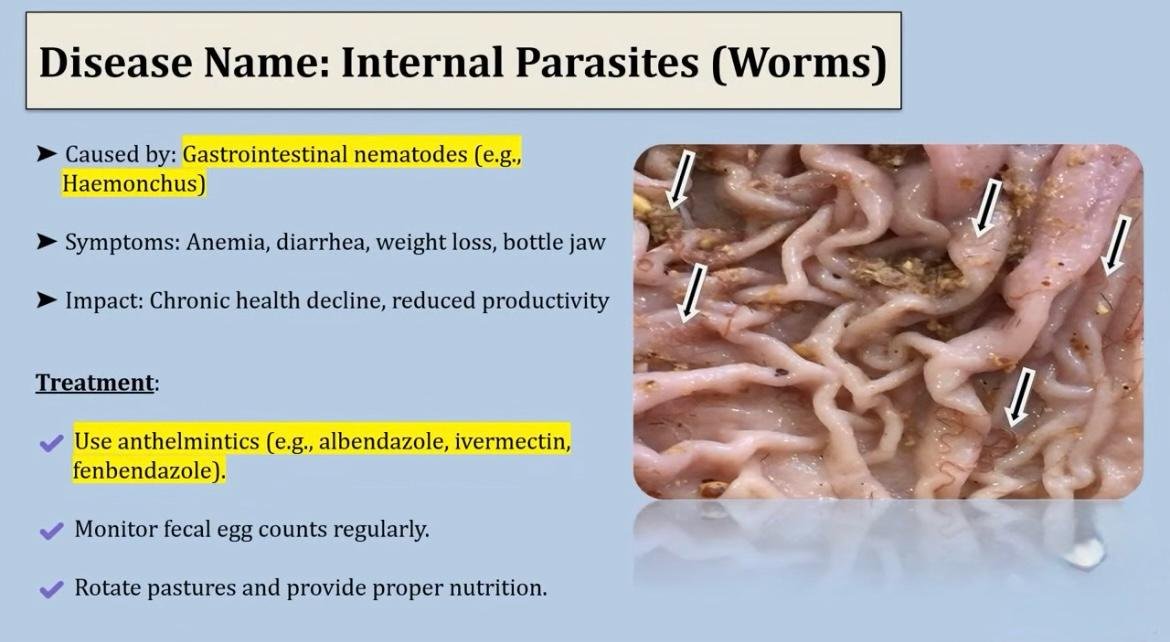 Disease Name: Internal Parasites (Worms)

➤ Caused by: Gastrointestinal nematodes (e.g., Haemonchus)

➤ Symptoms: Anemia, diarrhea, weight loss, bottle jaw

➤ Impact: Chronic health decline, reduced productivity

Treatment:

✔ Use anthelmintics (e.g., albendazole, ivermectin, fenbendazole).

✔ Monitor fecal egg counts regularly.

✔ Rotate pastures and provide proper nutrition.